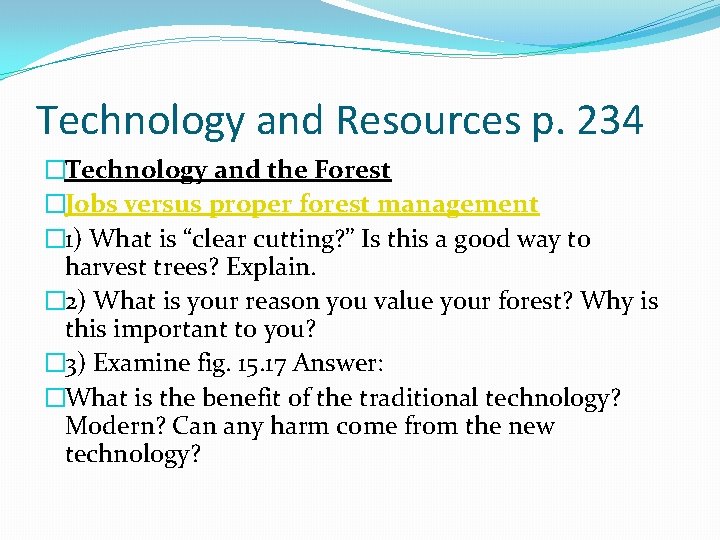 Technology and Resources p. 234

Technology and the Forest

Jobs versus proper forest management

1) What is “clear cutting?” Is this a good way to harvest trees? Explain.

2) What is your reason you value your forest? Why is this important to you?

3) Examine fig. 15.17 Answer:

What is the benefit of the traditional technology? Modern? Can any harm come from the new technology?